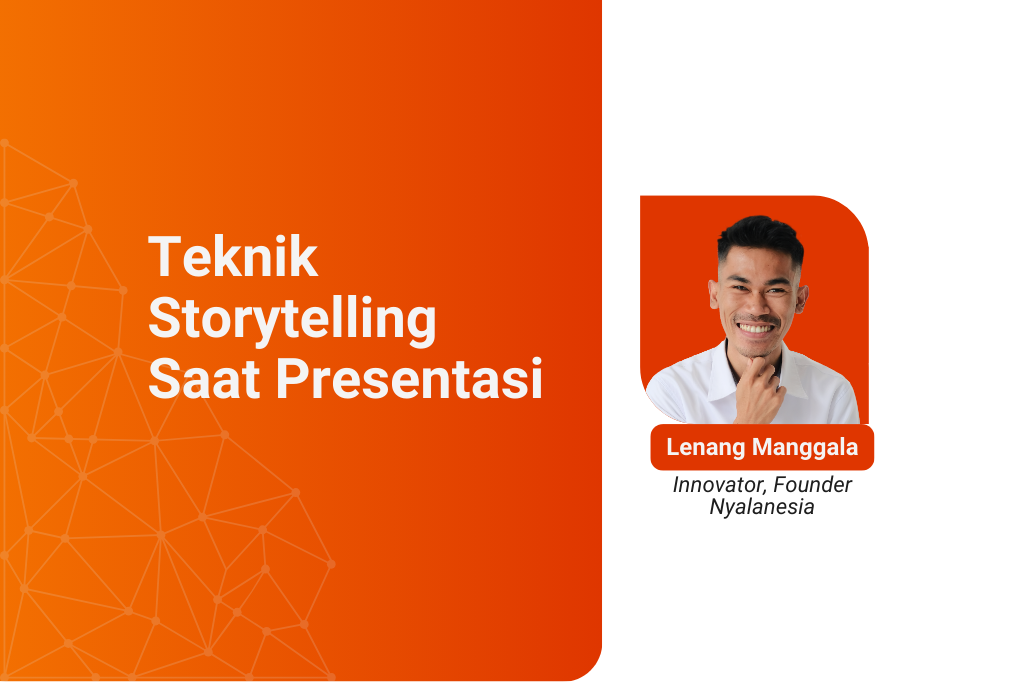 Teknik Storytelling Saat Presentasi

Lenang Manggala

Innovator, Founder Nyalanesia